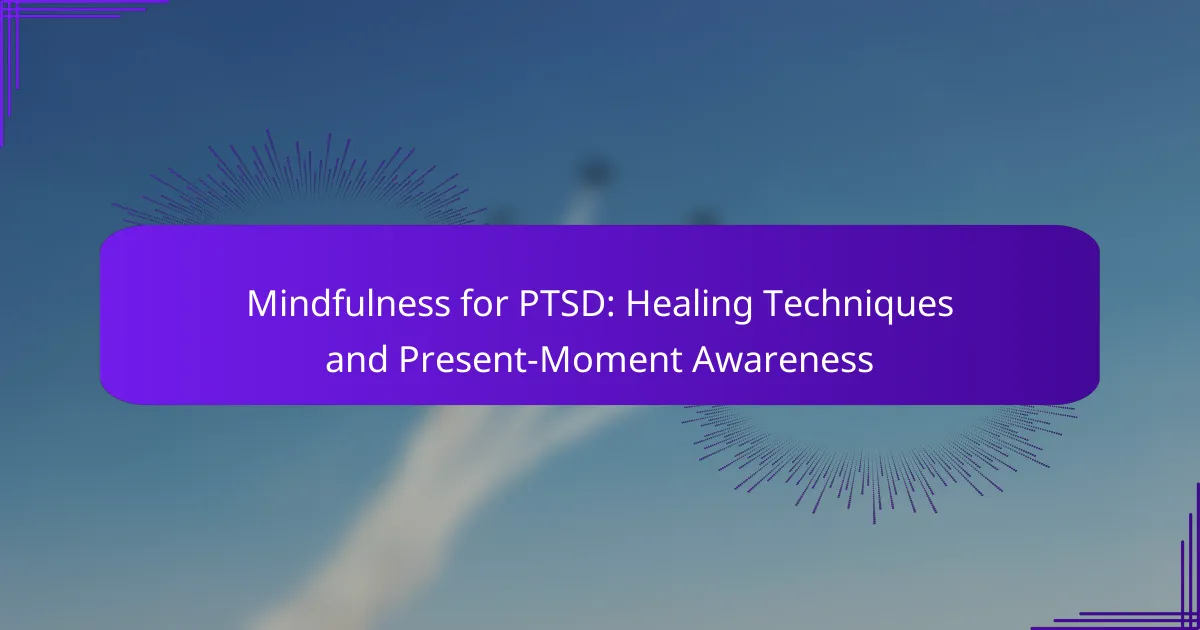 Mindfulness for PTSD: Healing Techniques and Present-Moment Awareness